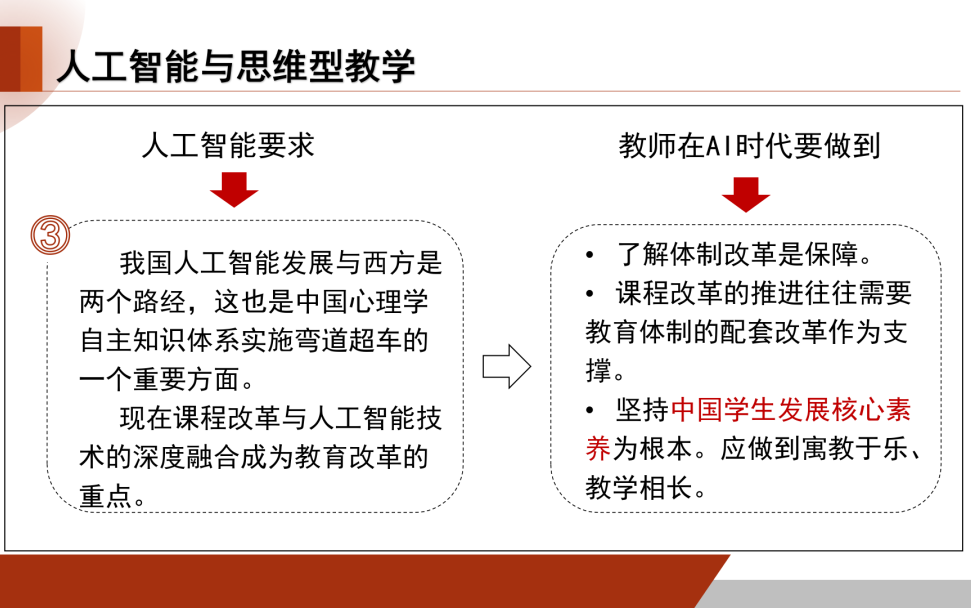 人工智能与思维型教学

人工智能要求

③

我国人工智能发展与西方是两个路经，这也是中国心理学自主知识体系实施弯道超车的一个重要方面。

现在课程改革与人工智能技术的深度融合成为教育改革的重点。

教师在AI时代要做到

• 了解体制改革是保障。

• 课程改革的推进往往需要教育体制的配套改革作为支撑。

• 坚持中国学生发展核心素养为根本。应做到寓教于乐、教学相长。